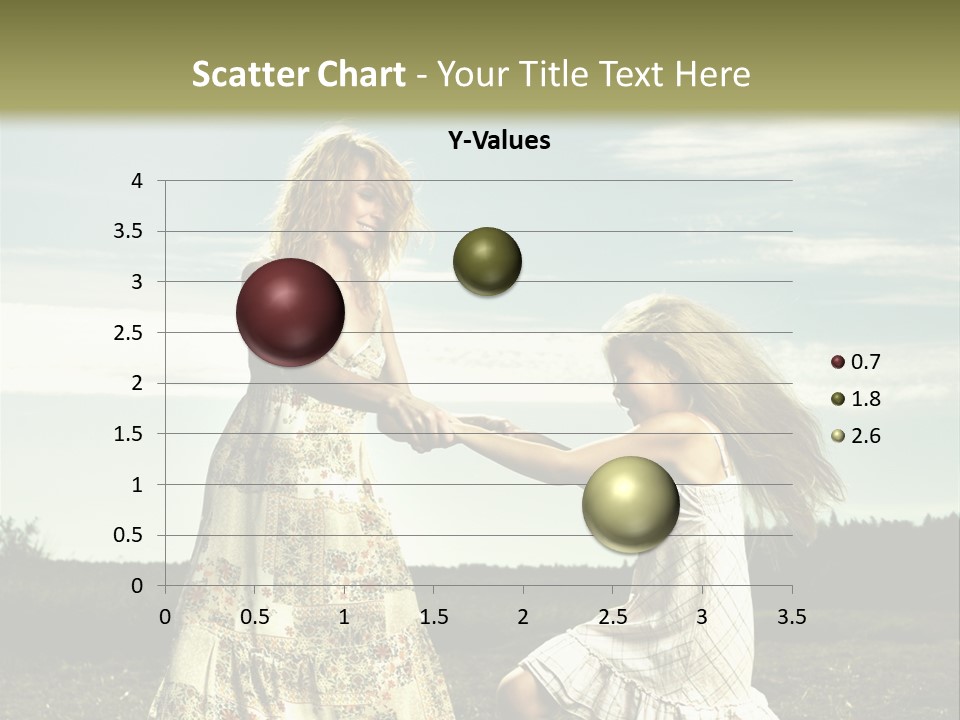 Scatter Chart - Your Title Text Here

Y-Values

4
3.5
3
2.5
2
1.5
1
0.5
0

0
0.5
1
1.5
2
2.5
3
3.5

0.7
1.8
2.6